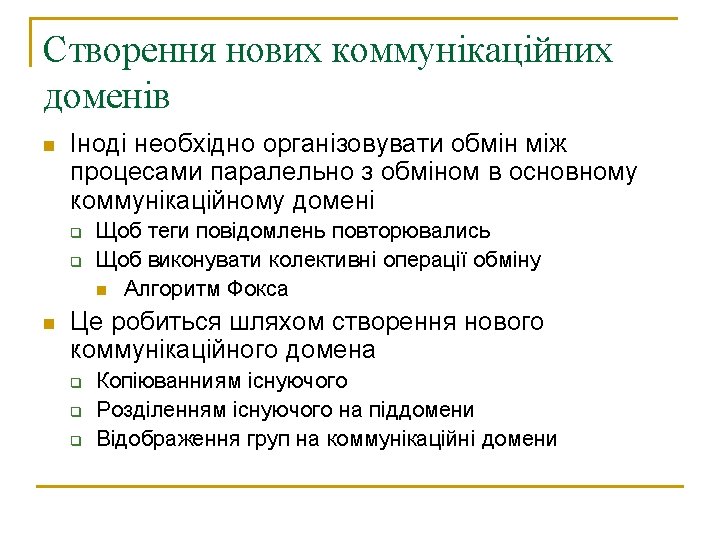 Створення нових коммунікаційних доменів

Іноді необхідно організовувати обмін між процесами паралельно з обміном в основному коммунікаційному домені
Щоб теги повідомлень повторювались
Щоб виконувати колективні операції обміну
Алгоритм Фокса
Це робиться шляхом створення нового коммунікаційного домена
Копіюванням існуючого
Розділенням існуючого на піддомени
Відображення груп на коммунікаційні домени